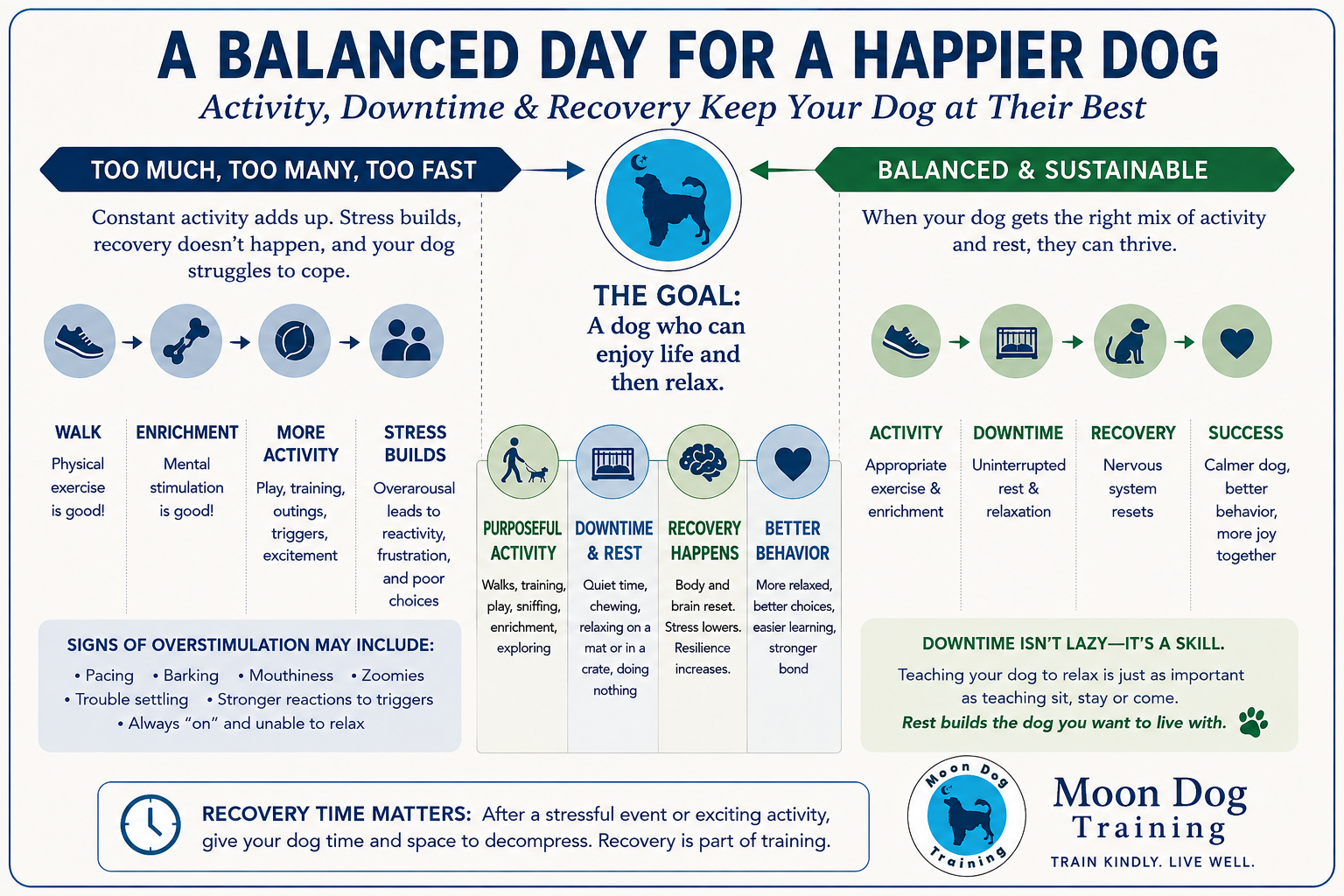 A BALANCED DAY FOR A HAPPIER DOG
Activity, Downtime & Recovery Keep Your Dog at Their Best

TOO MUCH, TOO MANY, TOO FAST

Constant activity adds up. Stress builds, recovery doesn't happen, and your dog struggles to cope.

WALK
Physical exercise is good!

ENRICHMENT
Mental stimulation is good!

MORE ACTIVITY
Play, training, outings, triggers, excitement

STRESS BUILDS
Overarousal leads to reactivity, frustration, and poor choices

SIGNS OF OVERSTIMULATION MAY INCLUDE:
• Pacing • Barking • Mouthiness • Zoomies
• Trouble settling • Stronger reactions to triggers
• Always "on" and unable to relax

THE GOAL:
A dog who can enjoy life and then relax.

PURPOSEFUL ACTIVITY
Walks, training, play, sniffing, enrichment, exploring

DOWNTIME & REST
Quiet time, chewing, relaxing on a mat or in a crate, doing nothing

RECOVERY HAPPENS
Body and brain reset. Stress lowers. Resilience increases.

BETTER BEHAVIOR
More relaxed, better choices, easier learning, stronger bond

BALANCED & SUSTAINABLE

When your dog gets the right mix of activity and rest, they can thrive.

ACTIVITY
Appropriate exercise & enrichment

DOWNTIME
Uninterrupted rest & relaxation

RECOVERY
Nervous system resets

SUCCESS
Calmer dog, better behavior, more joy together

DOWNTIME ISN'T LAZY—IT'S A SKILL.
Teaching your dog to relax is just as important as teaching sit, stay or come.
Rest builds the dog you want to live with.

RECOVERY TIME MATTERS: After a stressful event or exciting activity, give your dog time and space to decompress. Recovery is part of training.

Moon Dog Training

Moon Dog Training
TRAIN KINDLY. LIVE WELL.